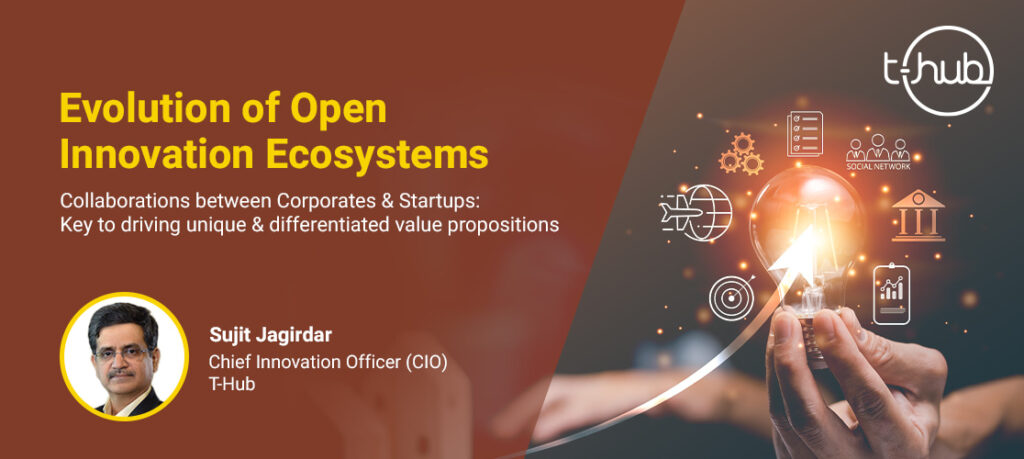 t-hub

Evolution of Open Innovation Ecosystems

Collaborations between Corporates & Startups: Key to driving unique & differentiated value propositions

SOCIAL NETWORK

Sujit Jagirdar
Chief Innovation Officer (CIO)
T-Hub